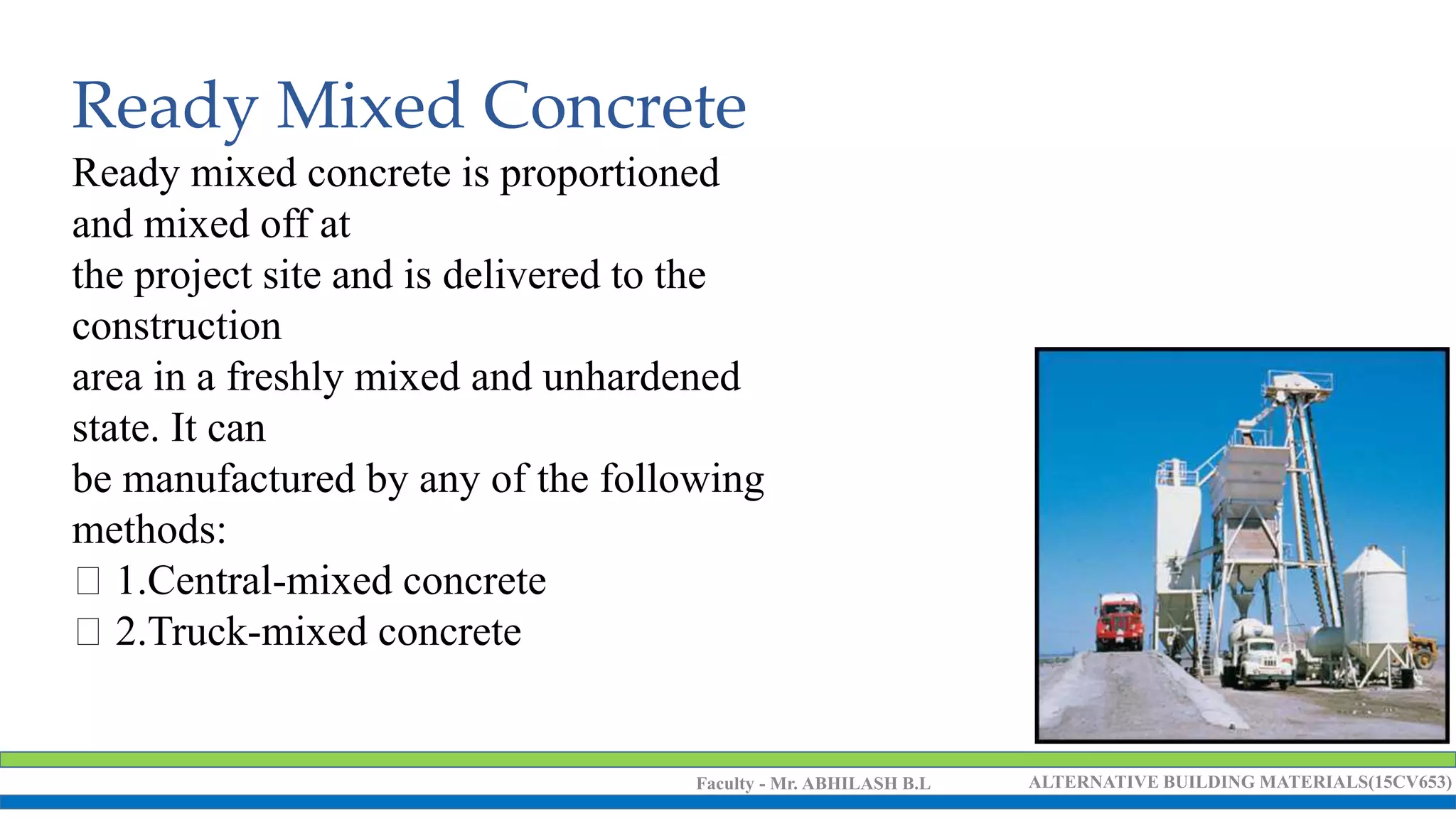 Ready Mixed Concrete

Ready mixed concrete is proportioned and mixed off at the project site and is delivered to the construction area in a freshly mixed and unhardened state. It can be manufactured by any of the following methods:

□ 1.Central-mixed concrete
□ 2.Truck-mixed concrete

Faculty - Mr. ABHILASH B.L ALTERNATIVE BUILDING MATERIALS(15CV653)